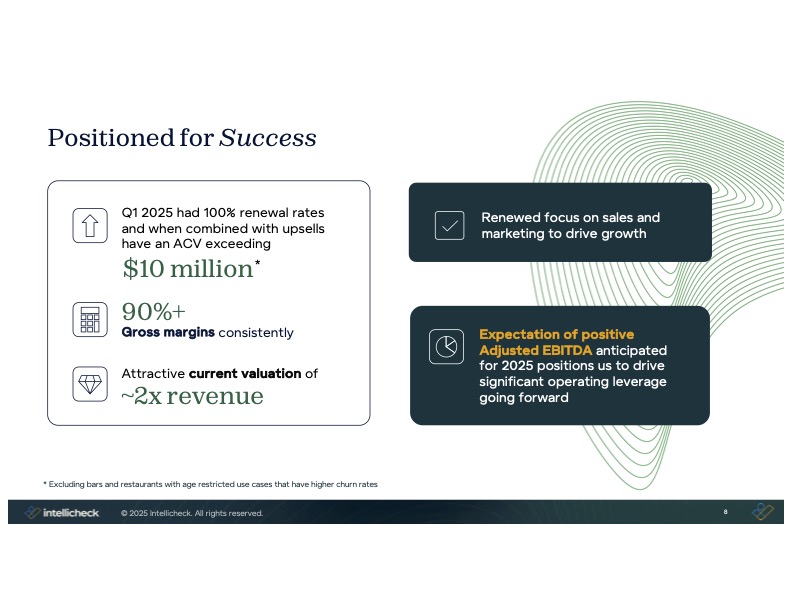 Positioned for Success

Q1 2025 had 100% renewal rates and when combined with upsells have an ACV exceeding

$10 million*

90%+

Gross margins consistently

Attractive current valuation of

~2x revenue

Renewed focus on sales and marketing to drive growth

Expectation of positive Adjusted EBITDA anticipated for 2025 positions us to drive significant operating leverage going forward

* Excluding bars and restaurants with age restricted use cases that have higher churn rates

intellicheck © 2025 Intellicheck. All rights reserved. 8